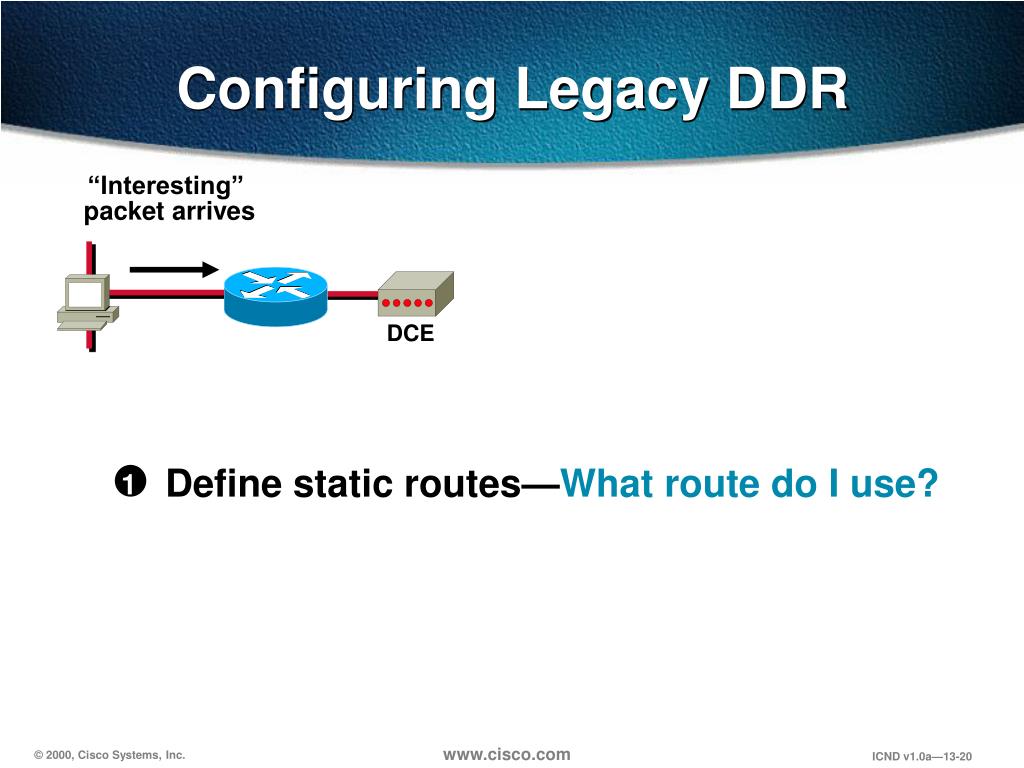 Configuring Legacy DDR

“Interesting” packet arrives

DCE

❶ Define static routes—What route do I use?

© 2000, Cisco Systems, Inc.

www.cisco.com

ICND v1.0a—13-20